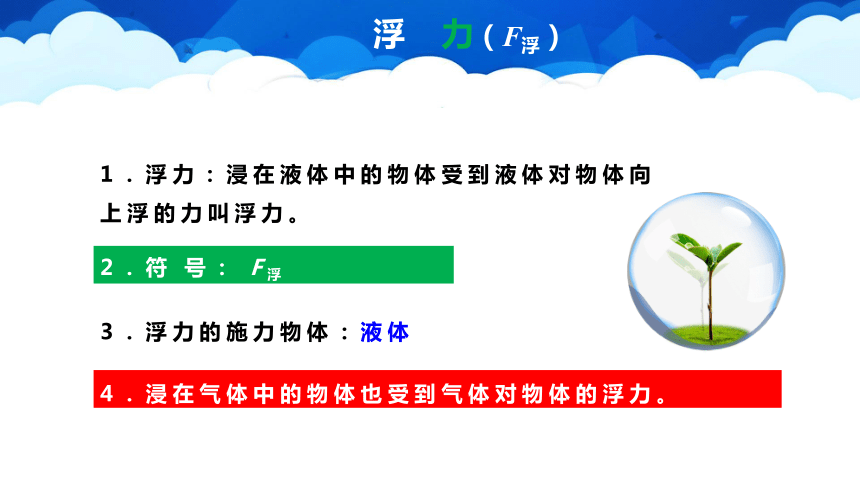 浮　力（$F_{浮}$）

1．浮力：浸在液体中的物体受到液体对物体向上浮的力叫浮力。

2．符 号： $F_{浮}$

3．浮力的施力物体：液体

4．浸在气体中的物体也受到气体对物体的浮力。